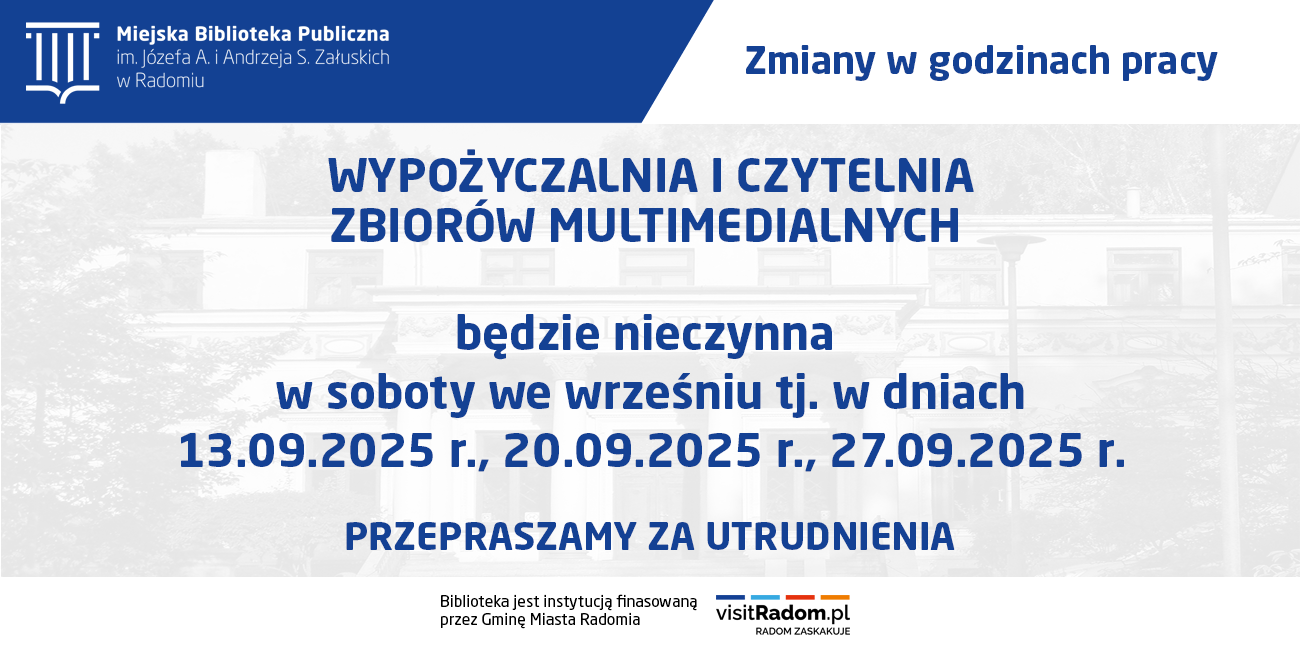 Miejska Biblioteka Publiczna
im. Józefa A. i Andrzeja S. Załuskich
w Radomiu

Zmiany w godzinach pracy

WYPOŻYCZALNIA I CZYTELNIA ZBIORÓW MULTIMEDIALNYCH

będzie nieczynna
w soboty we wrześniu tj. w dniach
13.09.2025 r., 20.09.2025 r., 27.09.2025 r.

PRZEPRASZAMY ZA UTRUDNIENIA

Biblioteka jest instytucją finasowaną przez Gminę Miasta Radomia

visitRadom.pl
RADOM ZASKAKUJE